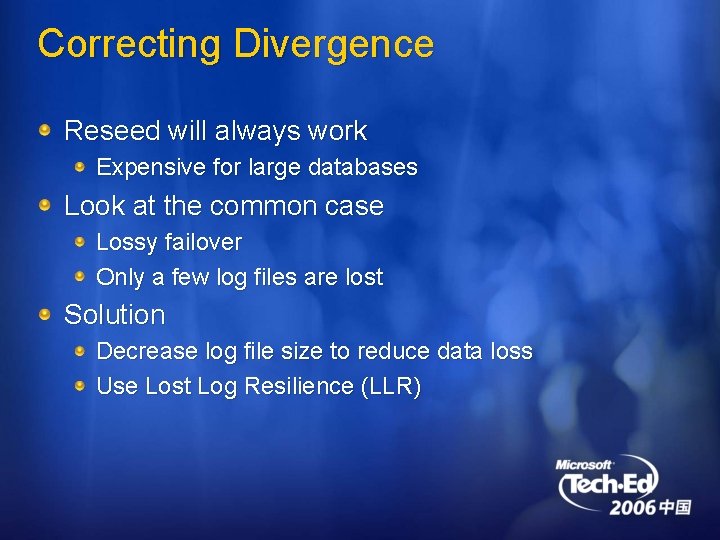 Correcting Divergence

Reseed will always work

Expensive for large databases

Look at the common case

Lossy failover

Only a few log files are lost

Solution

Decrease log file size to reduce data loss

Use Lost Log Resilience (LLR)

Microsoft Tech·Ed 2006 中国